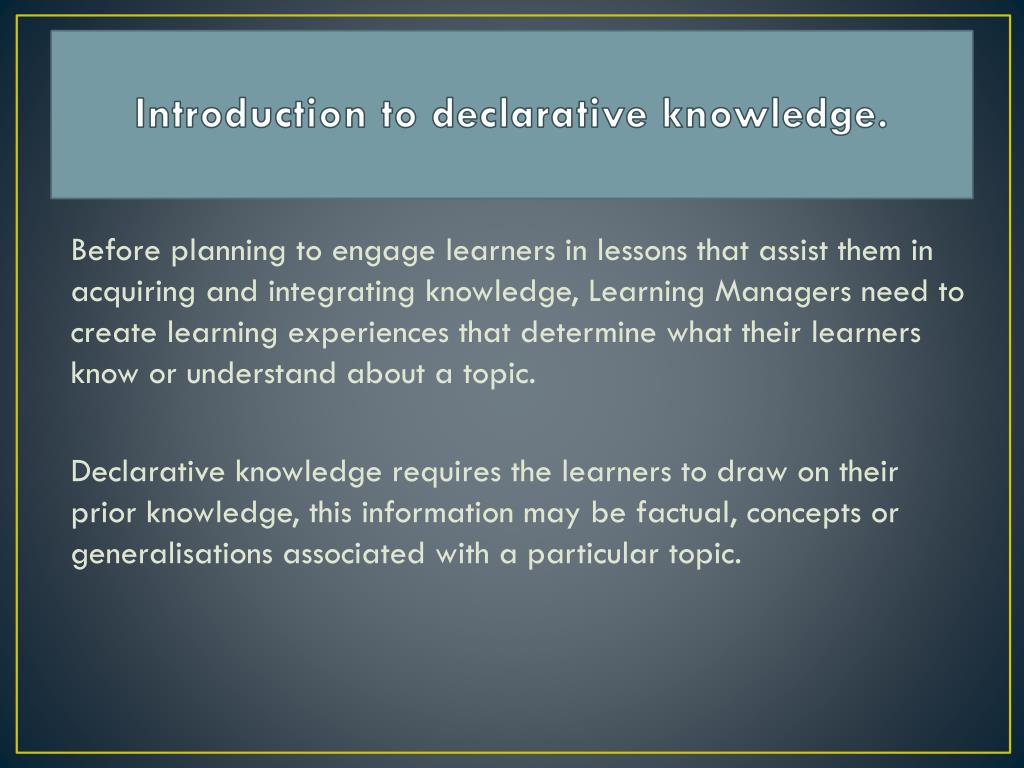 Introduction to declarative knowledge.

Before planning to engage learners in lessons that assist them in acquiring and integrating knowledge, Learning Managers need to create learning experiences that determine what their learners know or understand about a topic.

Declarative knowledge requires the learners to draw on their prior knowledge, this information may be factual, concepts or generalisations associated with a particular topic.